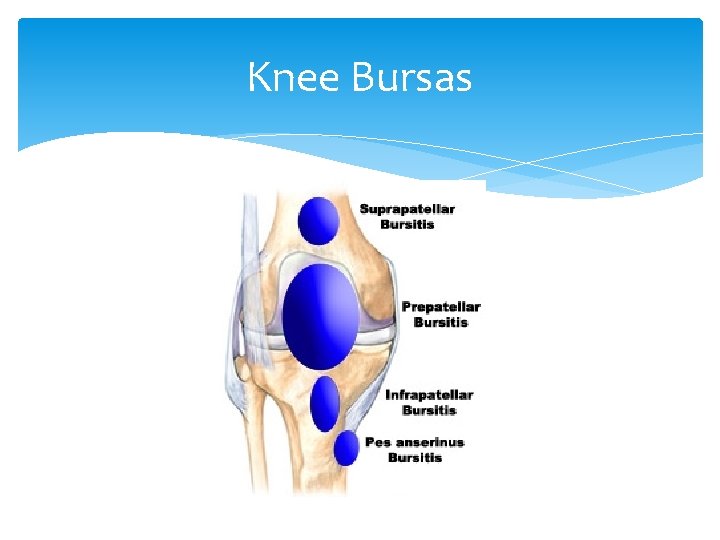 Knee Bursas

Suprapatellar Bursitis

Prepatellar Bursitis

Infrapatellar Bursitis

Pes anserinus Bursitis